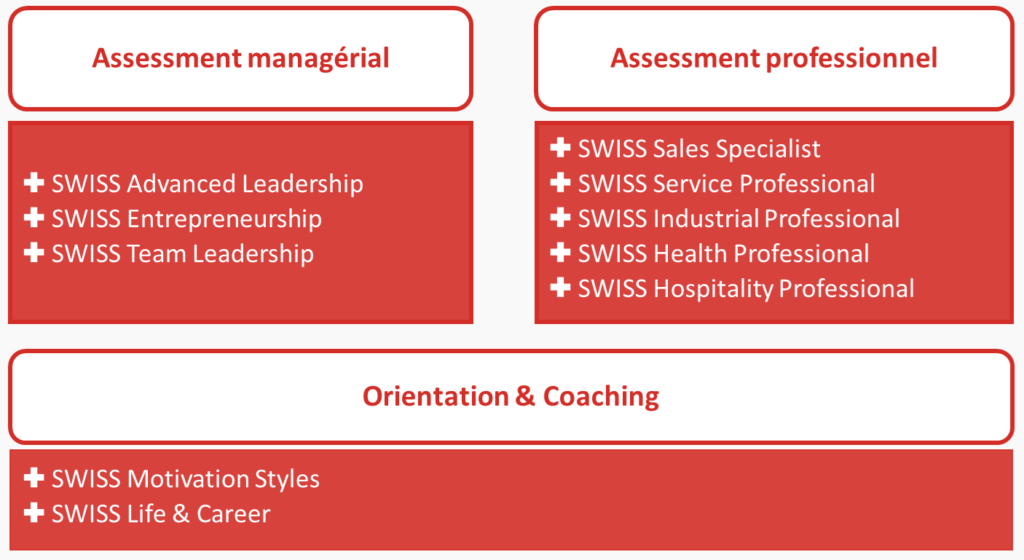 Assessment managérial

✚ SWISS Advanced Leadership
✚ SWISS Entrepreneurship
✚ SWISS Team Leadership

Assessment professionnel

✚ SWISS Sales Specialist
✚ SWISS Service Professional
✚ SWISS Industrial Professional
✚ SWISS Health Professional
✚ SWISS Hospitality Professional

Orientation & Coaching

✚ SWISS Motivation Styles
✚ SWISS Life & Career